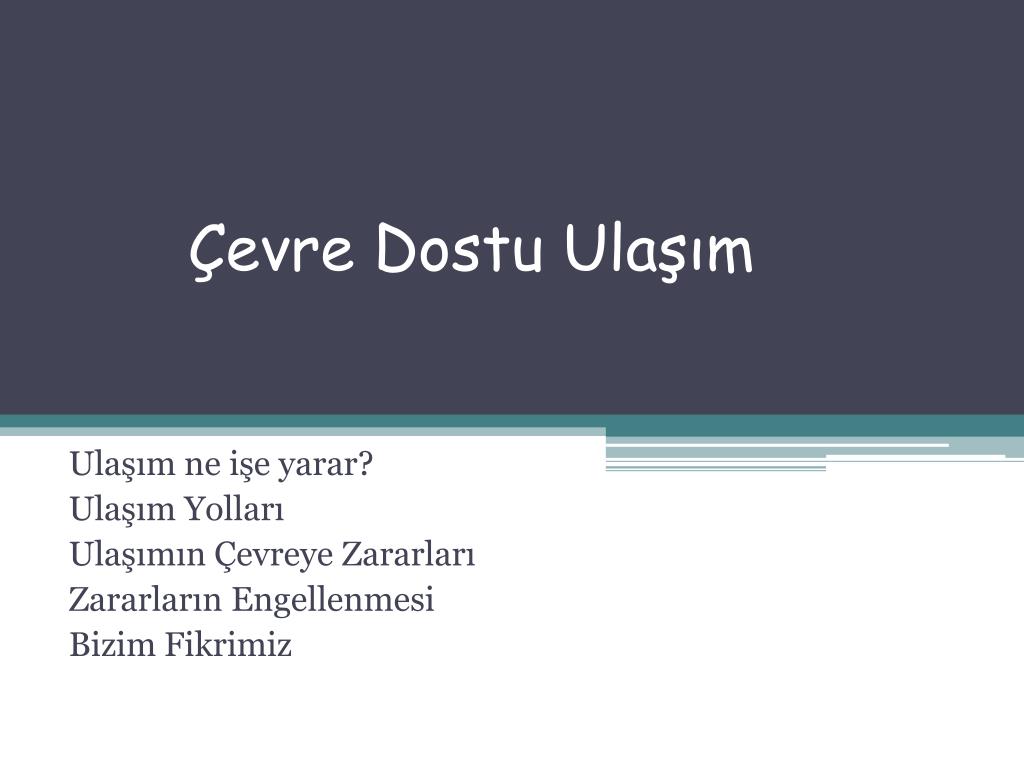 Çevre Dostu Ulaşım

Ulaşım ne işe yarar?
Ulaşım Yolları
Ulaşımın Çevreye Zararları
Zararların Engellenmesi
Bizim Fikrimiz